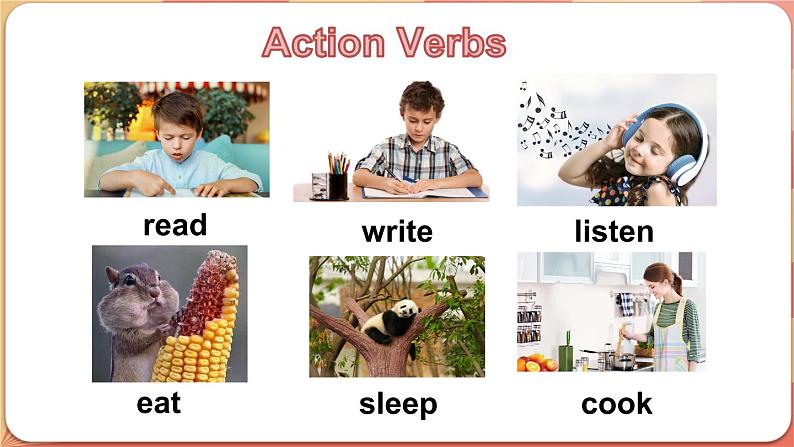 Action Verbs

read

write

listen

eat

sleep

cook